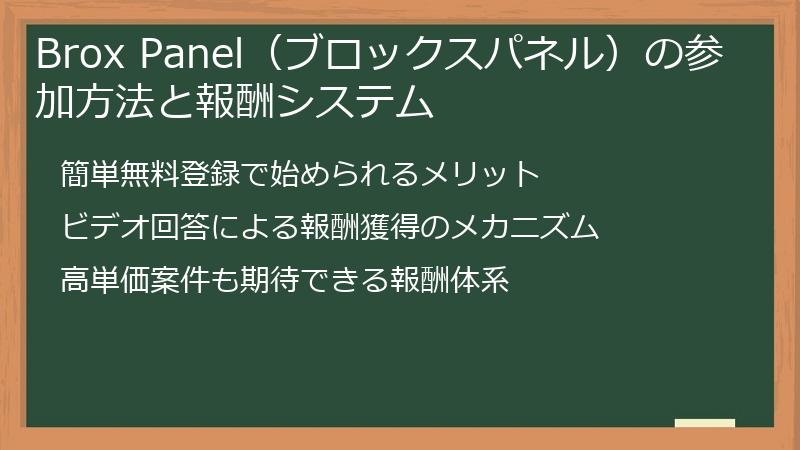 Brox Panel（ブロックスパネル）の参加方法と報酬システム

簡単無料登録で始められるメリット

ビデオ回答による報酬獲得のメカニズム

高単価案件も期待できる報酬体系